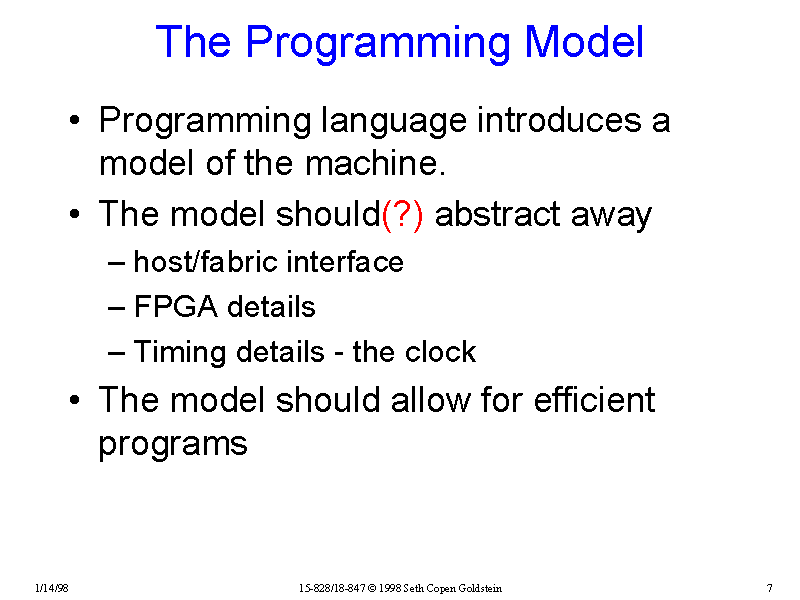 The Programming Model

• Programming language introduces a model of the machine.

• The model should(?) abstract away

– host/fabric interface

– FPGA details

– Timing details - the clock

• The model should allow for efficient programs

1/14/98

15-828/18-847 © 1998 Seth Copen Goldstein

7